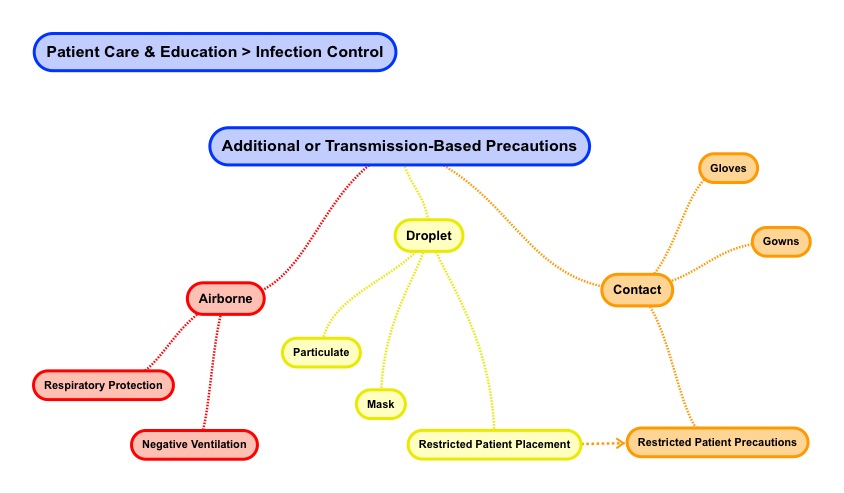 Patient Care & Education > Infection Control

Additional or Transmission-Based Precautions

Airborne

Respiratory Protection

Negative Ventilation

Droplet

Particulate

Mask

Restricted Patient Placement

Contact

Gloves

Gowns

Restricted Patient Precautions